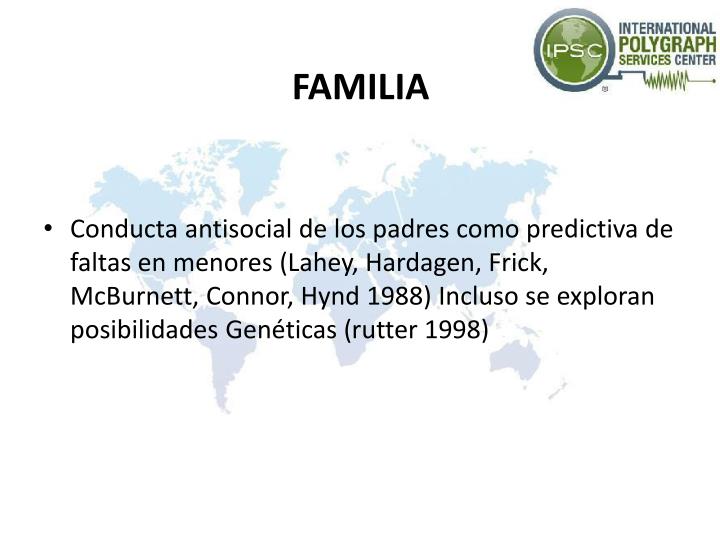 IPSC
INTERNATIONAL POLYGRAPH SERVICES CENTER

FAMILIA

• Conducta antisocial de los padres como predictiva de faltas en menores (Lahey, Hardagen, Frick, McBurnett, Connor, Hynd 1988) Incluso se exploran posibilidades Genéticas (rutter 1998)